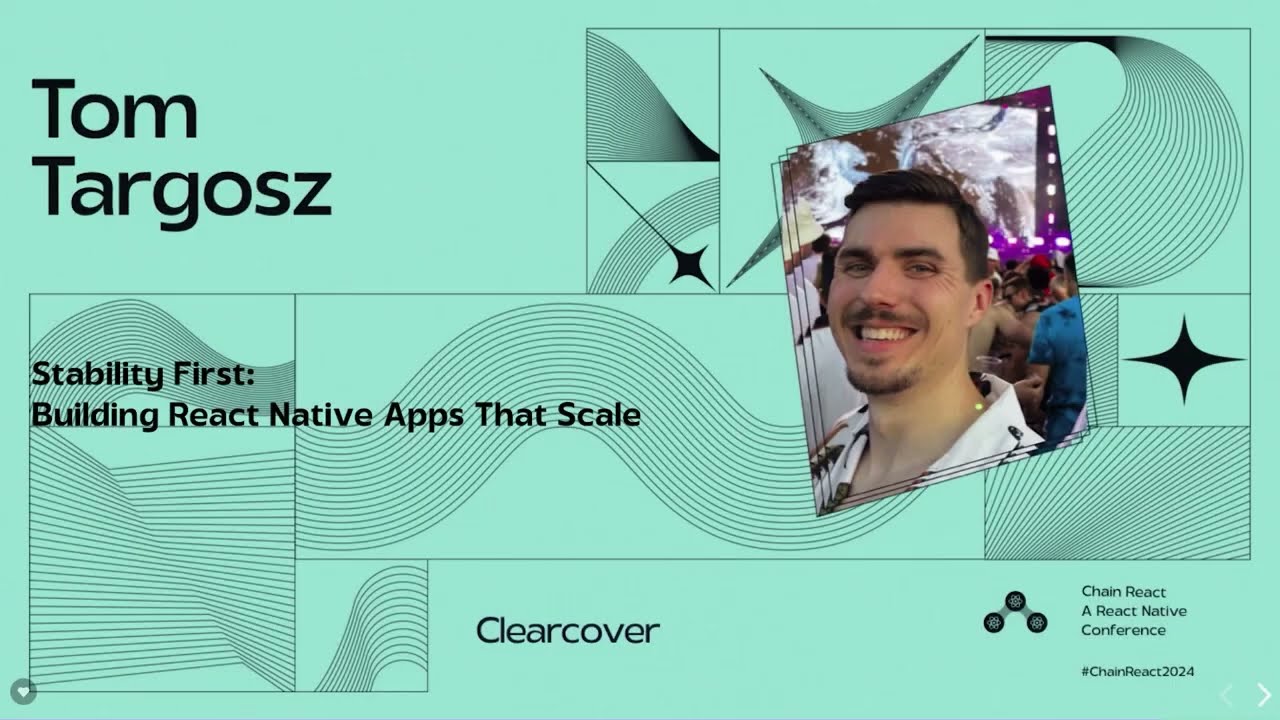 Tom Targosz

Stability First:
Building React Native Apps That Scale

Clearcover

Chain React
A React Native
Conference

#ChainReact2024